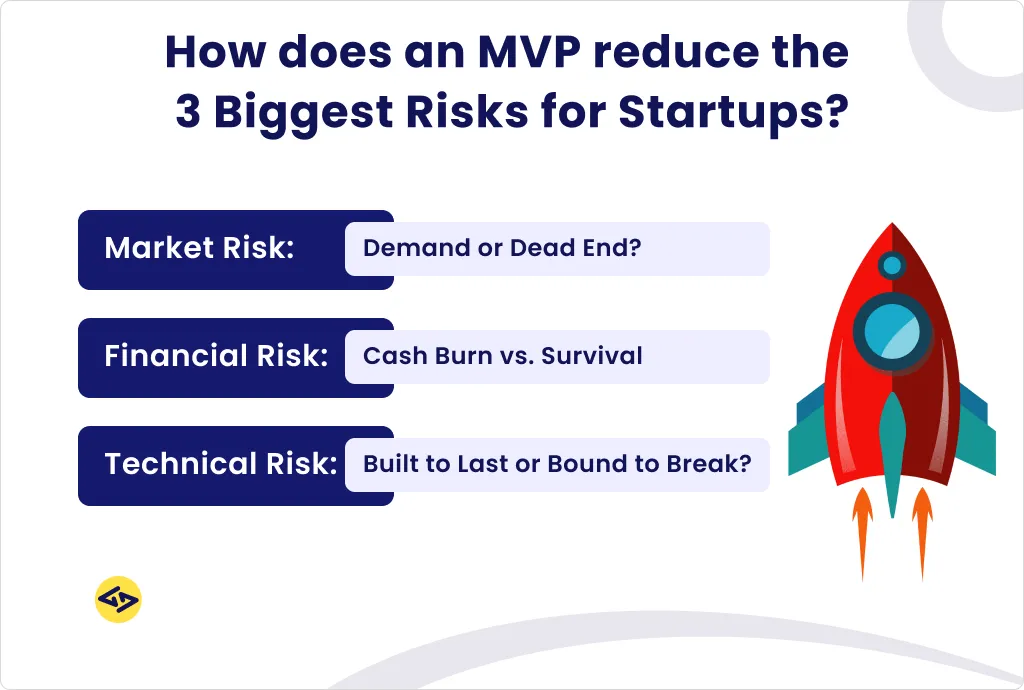 How does an MVP reduce the 3 Biggest Risks for Startups?

Market Risk: Demand or Dead End?

Financial Risk: Cash Burn vs. Survival

Technical Risk: Built to Last or Bound to Break?